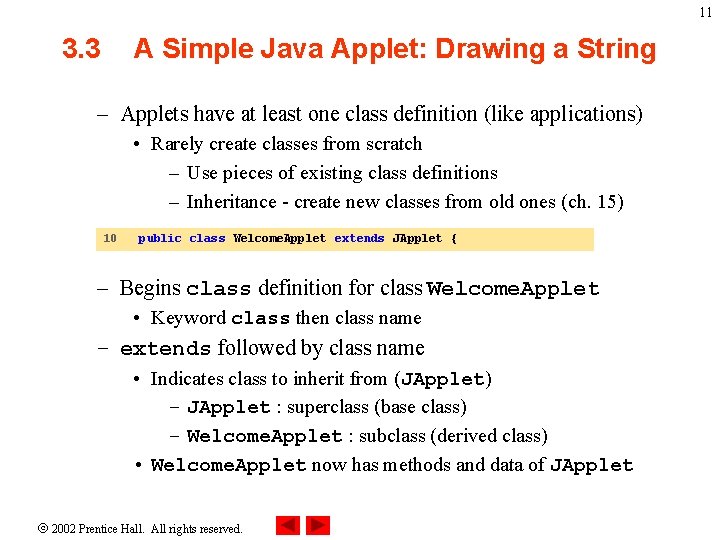 11

3.3 A Simple Java Applet: Drawing a String

– Applets have at least one class definition (like applications)
• Rarely create classes from scratch
– Use pieces of existing class definitions
– Inheritance - create new classes from old ones (ch. 15)

10 public class WelcomeApplet extends JApplet {

– Begins class definition for class WelcomeApplet
• Keyword class then class name
– extends followed by class name
• Indicates class to inherit from (JApplet)
– JApplet : superclass (base class)
– WelcomeApplet : subclass (derived class)
• WelcomeApplet now has methods and data of JApplet

© 2002 Prentice Hall. All rights reserved.